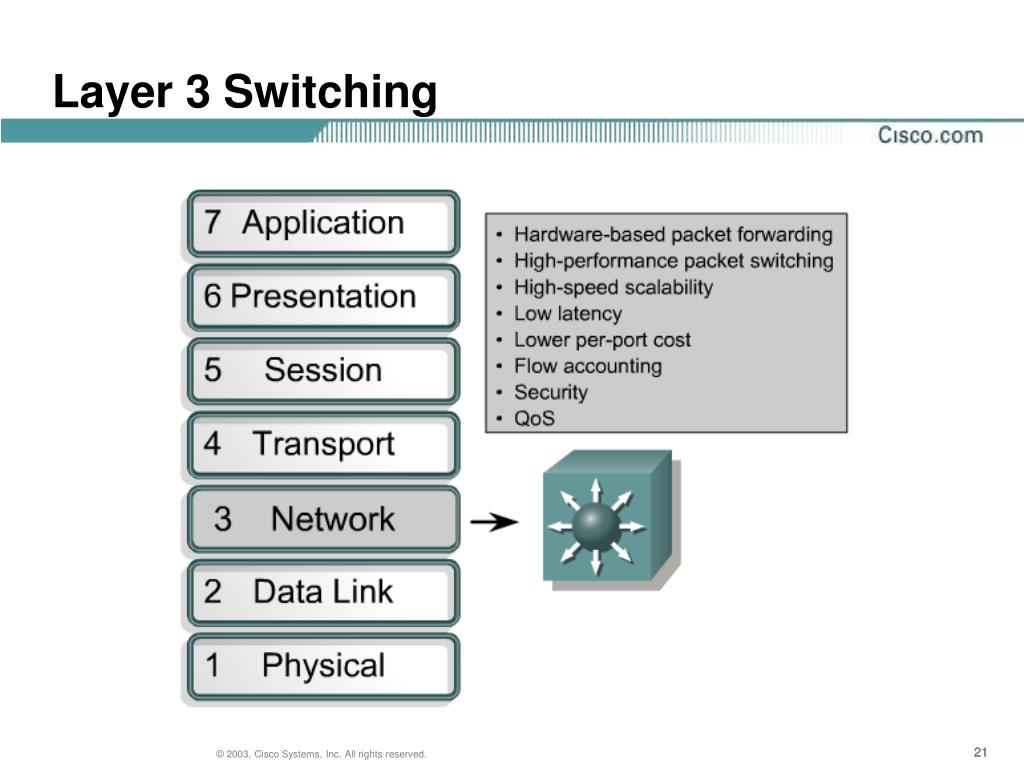 Layer 3 Switching

Cisco.com

7 Application

6 Presentation

5 Session

4 Transport

3 Network

2 Data Link

1 Physical

• Hardware-based packet forwarding
• High-performance packet switching
• High-speed scalability
• Low latency
• Lower per-port cost
• Flow accounting
• Security
• QoS

© 2003, Cisco Systems, Inc. All rights reserved.

21